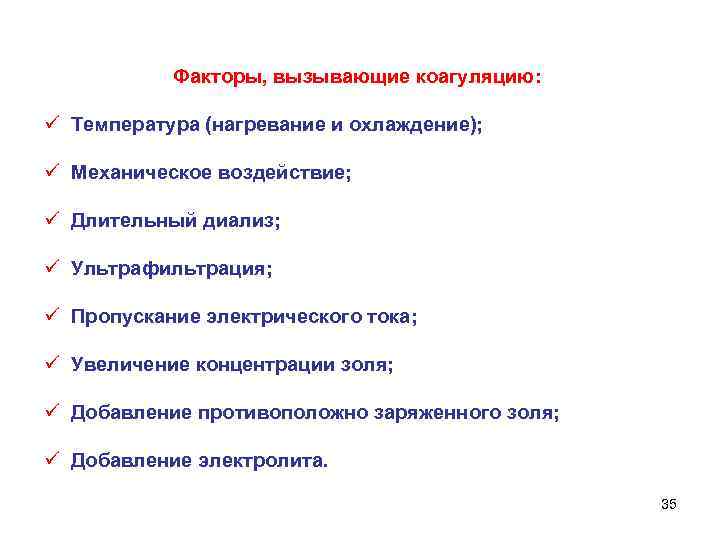 Факторы, вызывающие коагуляцию:

✓ Температура (нагревание и охлаждение);

✓ Механическое воздействие;

✓ Длительный диализ;

✓ Ультрафильтрация;

✓ Пропускание электрического тока;

✓ Увеличение концентрации золя;

✓ Добавление противоположно заряженного золя;

✓ Добавление электролита.

35